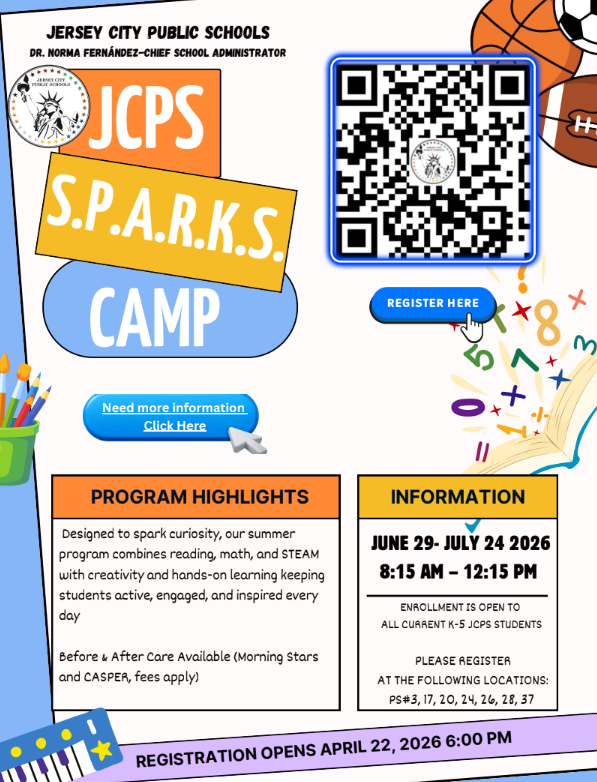 JERSEY CITY PUBLIC SCHOOLS
DR. NORMA FERNÁNDEZ-CHIEF SCHOOL ADMINISTRATOR

JERSEY CITY PUBLIC SCHOOLS

JCPS
S.P.A.R.K.S.
CAMP

REGISTER HERE

Need more information
Click Here

PROGRAM HIGHLIGHTS

Designed to spark curiosity, our summer program combines reading, math, and STEAM with creativity and hands-on learning keeping students active, engaged, and inspired every day

Before & After Care Available (Morning Stars and CASPER, fees apply)

INFORMATION

JUNE 29- JULY 24 2026
8:15 AM – 12:15 PM

ENROLLMENT IS OPEN TO ALL CURRENT K-5 JCPS STUDENTS

PLEASE REGISTER AT THE FOLLOWING LOCATIONS: PS#3, 17, 20, 24, 26, 28, 37

REGISTRATION OPENS APRIL 22, 2026 6:00 PM